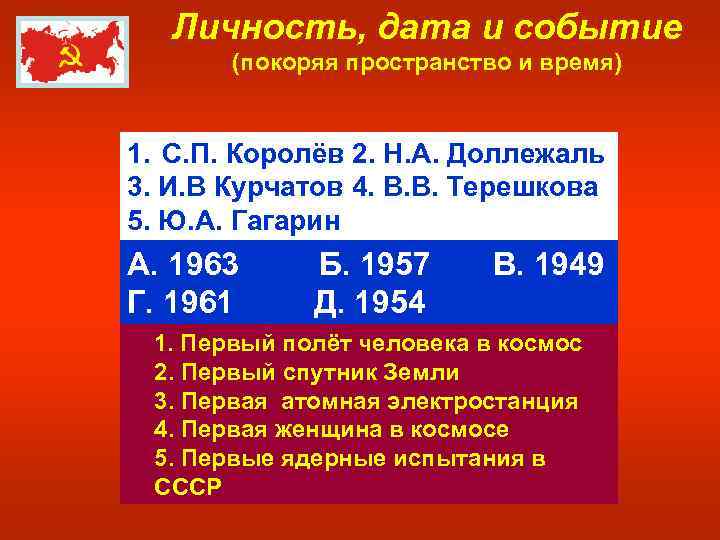 Личность, дата и событие
(покоряя пространство и время)

1. С.П. Королёв 2. Н.А. Доллежаль
3. И.В Курчатов 4. В.В. Терешкова
5. Ю.А. Гагарин

А. 1963 Б. 1957 В. 1949
Г. 1961 Д. 1954

1. Первый полёт человека в космос
2. Первый спутник Земли
3. Первая атомная электростанция
4. Первая женщина в космосе
5. Первые ядерные испытания в СССР